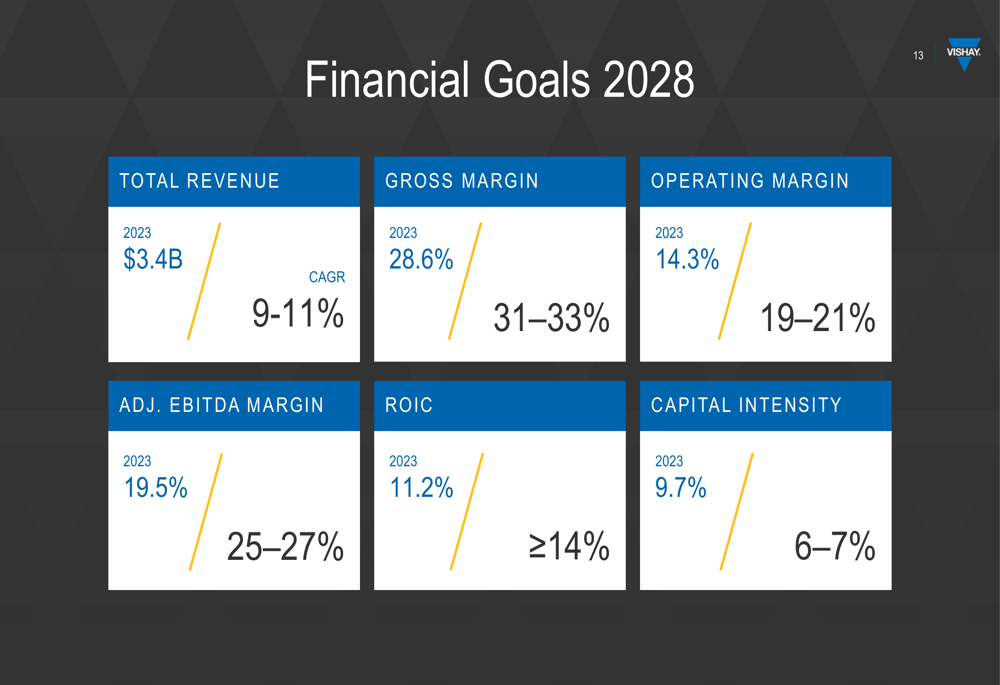 13

VISHAY.

Financial Goals 2028

TOTAL REVENUE
2023
\$3.4B
CAGR
9-11%

GROSS MARGIN
2023
28.6%
31–33%

OPERATING MARGIN
2023
14.3%
19–21%

ADJ. EBITDA MARGIN
2023
19.5%
25–27%

ROIC
2023
11.2%
≥14%

CAPITAL INTENSITY
2023
9.7%
6–7%